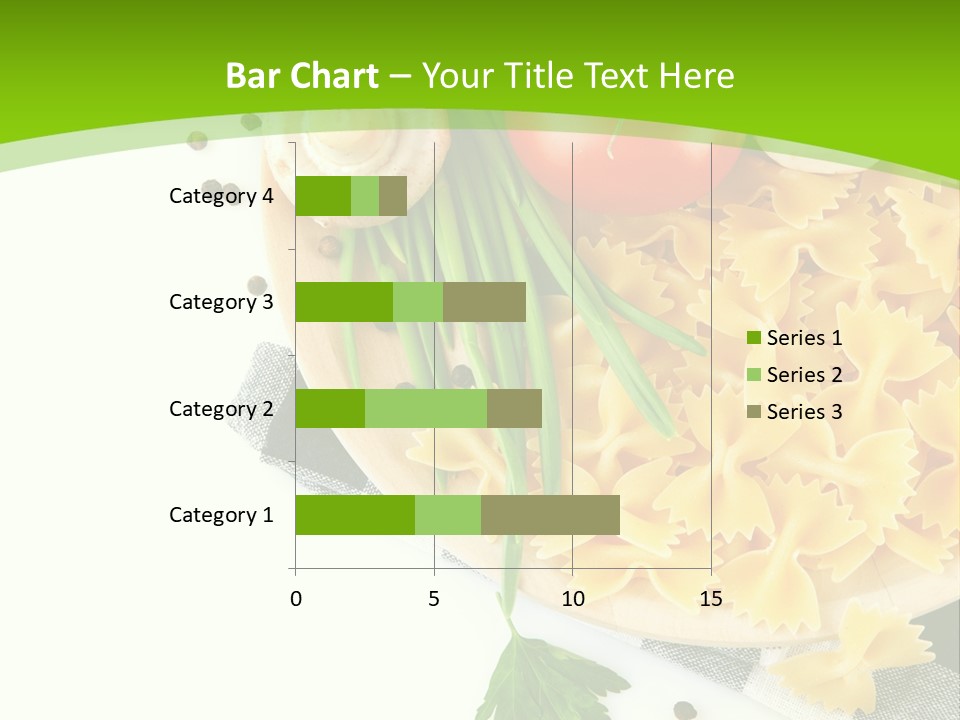 Bar Chart – Your Title Text Here

Category 4
Category 3
Category 2
Category 1

0
5
10
15

Series 1
Series 2
Series 3